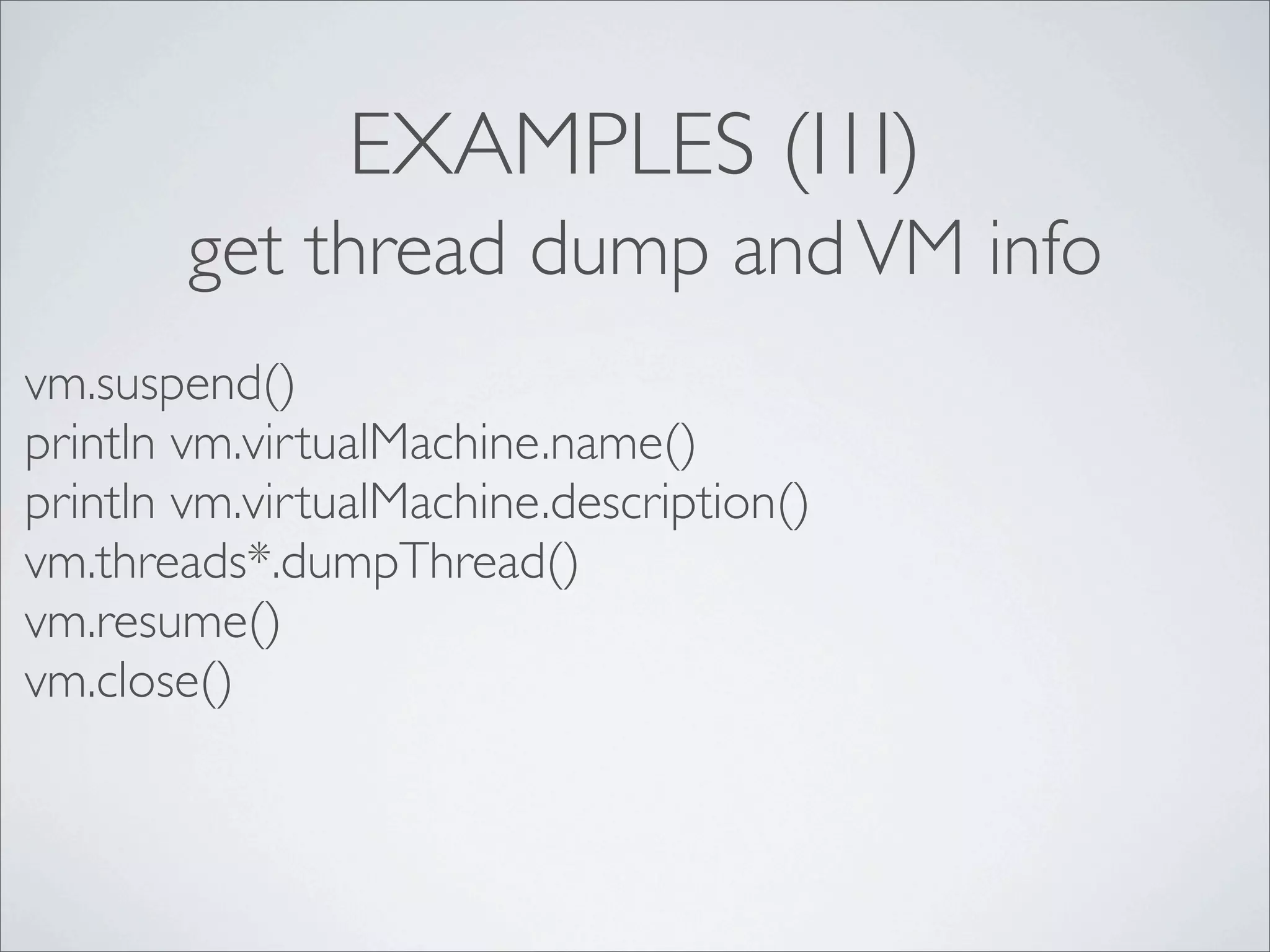 EXAMPLES (III)
get thread dump and VM info

vm.suspend()
println vm.virtualMachine.name()
println vm.virtualMachine.description()
vm.threads*.dumpThread()
vm.resume()
vm.close()